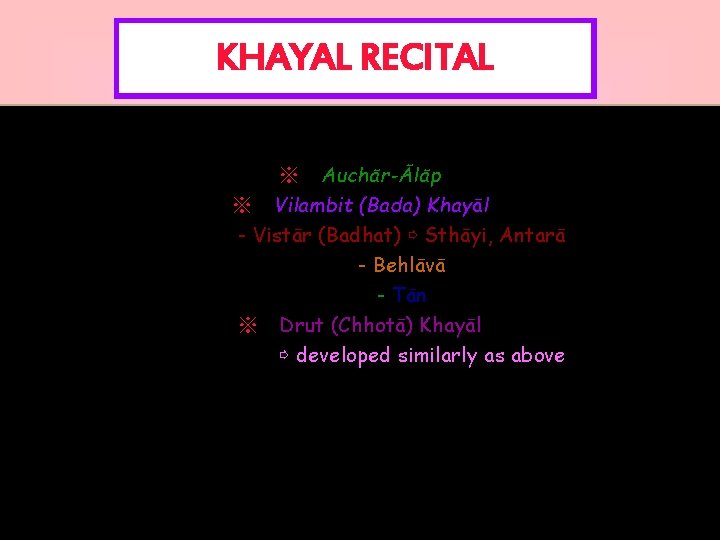 KHAYAL RECITAL

※ Auchār-Ālāp

※ Vilambit (Bada) Khayāl

- Vistār (Badhat) ⇨ Sthāyi, Antarā

- Behlāvā

- Tān

※ Drut (Chhotā) Khayāl

⇨ developed similarly as above